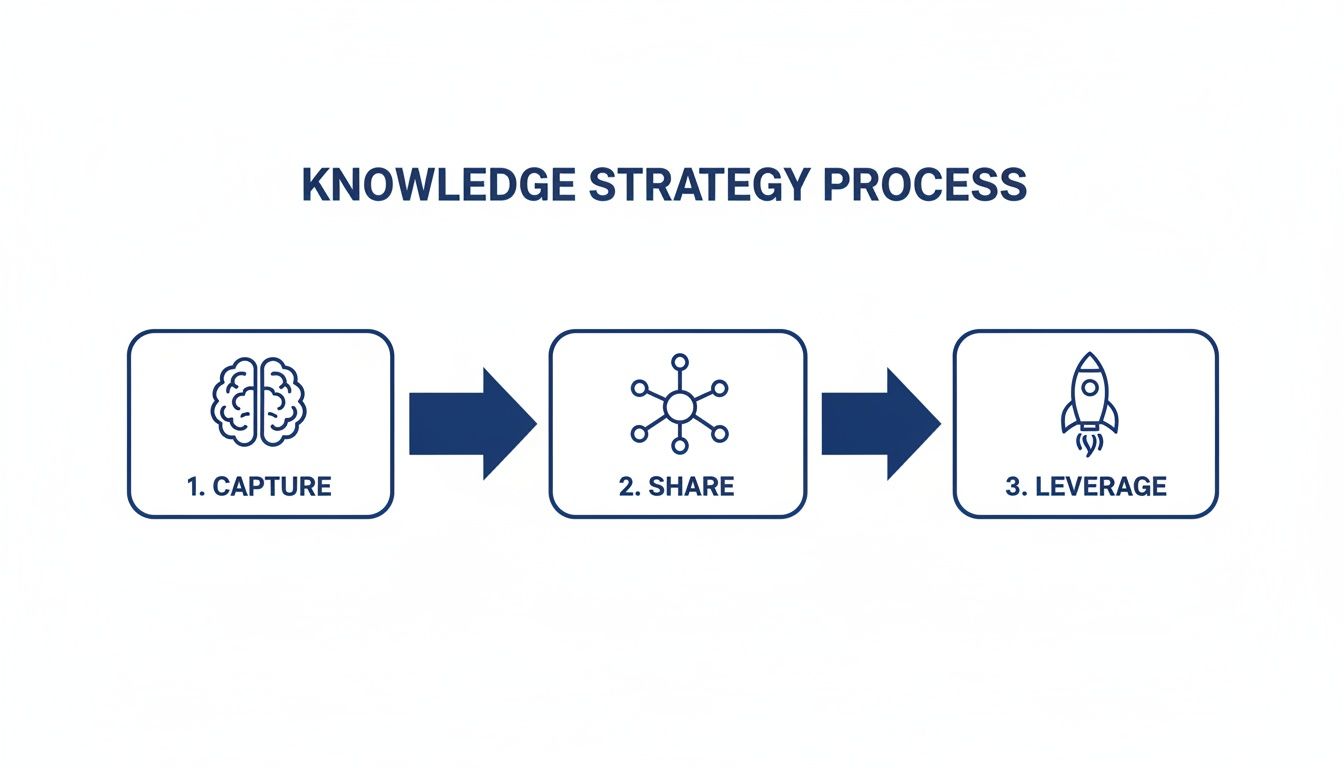 KNOWLEDGE STRATEGY PROCESS

1. CAPTURE

2. SHARE

3. LEVERAGE